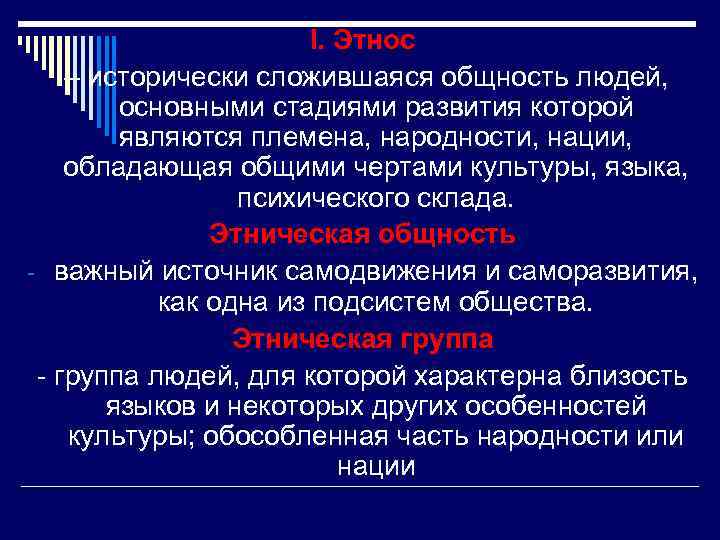 I. Этнос

– исторически сложившаяся общность людей, основными стадиями развития которой являются племена, народности, нации, обладающая общими чертами культуры, языка, психического склада.

Этническая общность

- важный источник самодвижения и саморазвития, как одна из подсистем общества.

Этническая группа

- группа людей, для которой характерна близость языков и некоторых других особенностей культуры; обособленная часть народности или нации